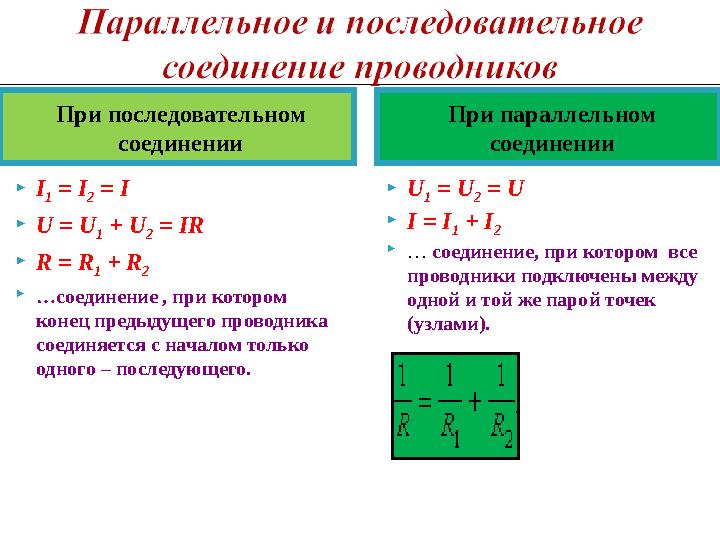 Параллельное и последовательное соединение проводников

При последовательном соединении

$I_1 = I_2 = I$

$U = U_1 + U_2 = IR$

$R = R_1 + R_2$

…соединение , при котором конец предыдущего проводника соединяется с началом только одного – последующего.

При параллельном соединении

$U_1 = U_2 = U$

$I = I_1 + I_2$

… соединение, при котором все проводники подключены между одной и той же парой точек (узлами).

$\frac{1}{R} = \frac{1}{R_1} + \frac{1}{R_2}$